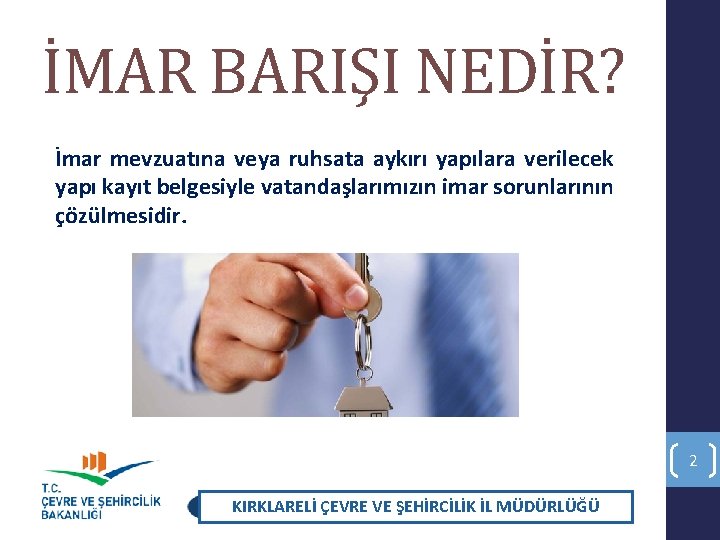 İMAR BARIŞI NEDİR?

İmar mevzuatına veya ruhsata aykırı yapılara verilecek yapı kayıt belgesiyle vatandaşlarımızın imar sorunlarının çözülmesidir.

2

T.C.
ÇEVRE VE ŞEHİRCİLİK BAKANLIĞI

KIRKLARELİ ÇEVRE VE ŞEHİRCİLİK İL MÜDÜRLÜĞÜ